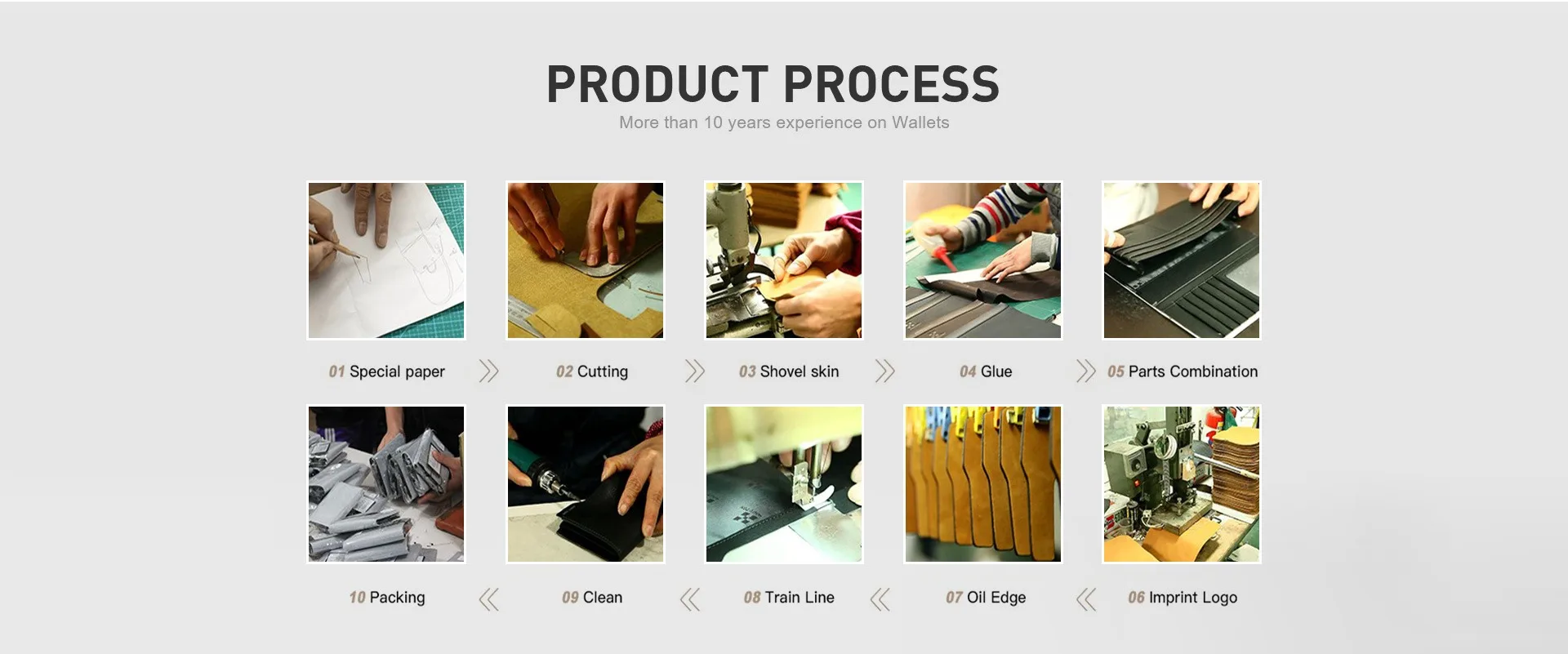 PRODUCT PROCESS
More than 10 years experience on Wallets

01 Special paper

02 Cutting

03 Shovel skin

04 Glue

05 Parts Combination

10 Packing

09 Clean

08 Train Line

07 Oil Edge

06 Imprint Logo